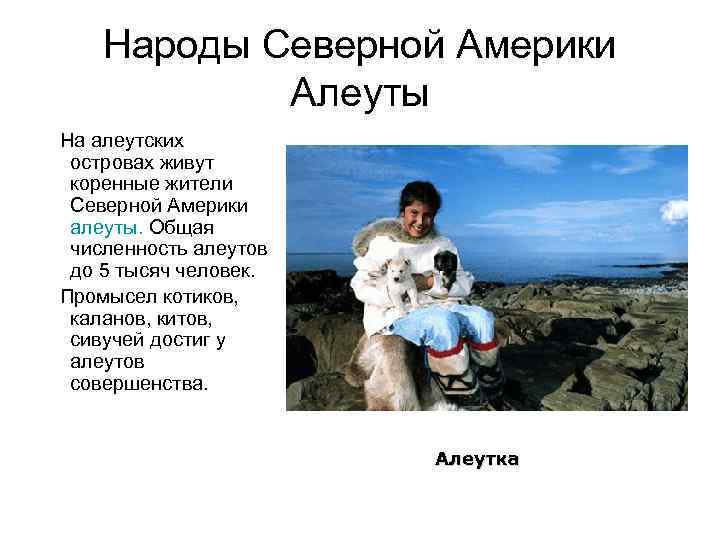 Народы Северной Америки
Алеуты

На алеутских островах живут коренные жители Северной Америки алеуты. Общая численность алеутов до 5 тысяч человек.

Промысел котиков, каланов, китов, сивучей достиг у алеутов совершенства.

Алеутка